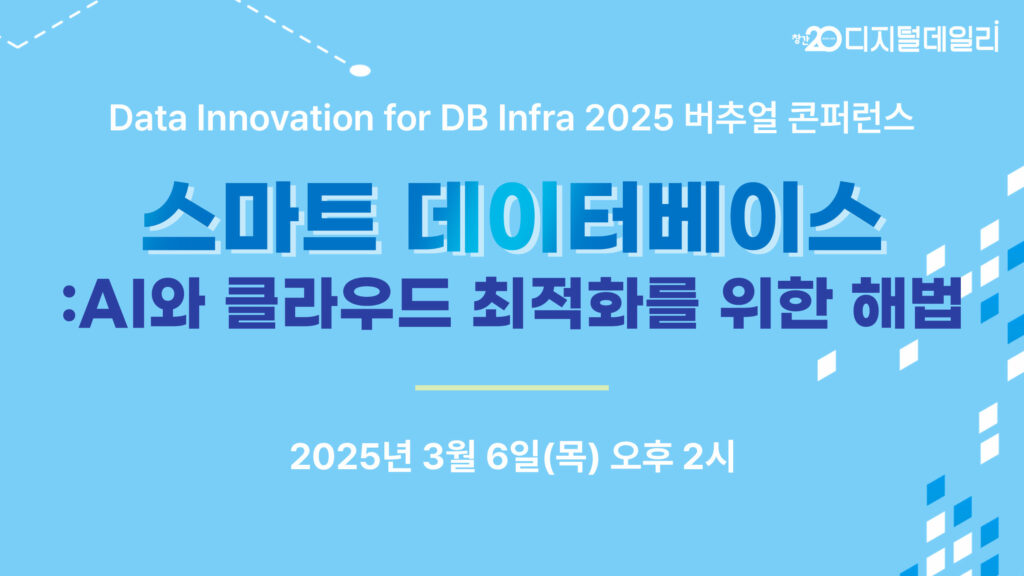 창간 20 디지털데일리

Data Innovation for DB Infra 2025 버추얼 콘퍼런스

스마트 데이터베이스
:AI와 클라우드 최적화를 위한 해법

2025년 3월 6일(목) 오후 2시